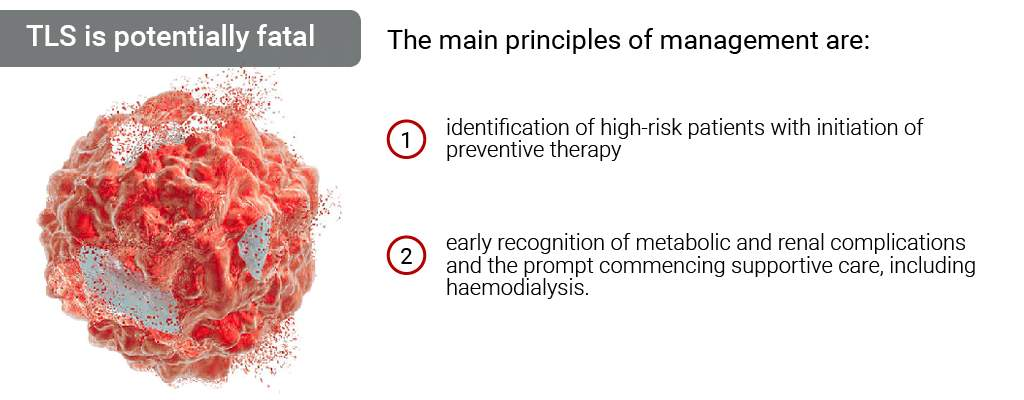 TLS is potentially fatal

The main principles of management are:

1 identification of high-risk patients with initiation of preventive therapy

2 early recognition of metabolic and renal complications and the prompt commencing supportive care, including haemodialysis.